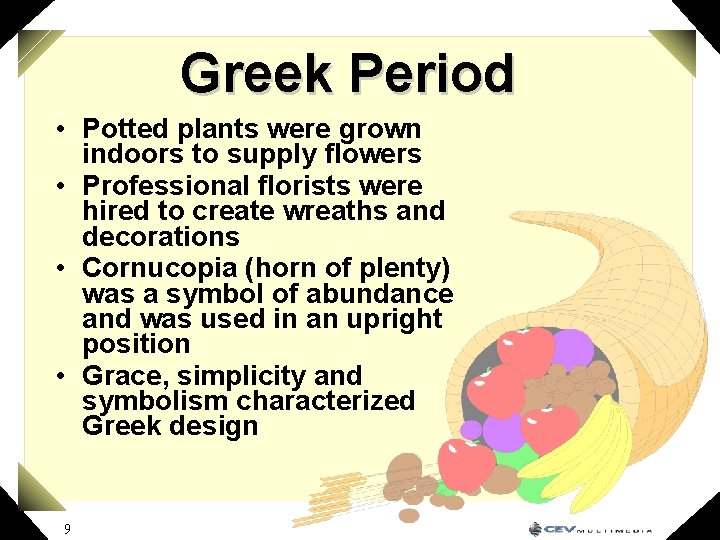 Greek Period

• Potted plants were grown indoors to supply flowers
• Professional florists were hired to create wreaths and decorations
• Cornucopia (horn of plenty) was a symbol of abundance and was used in an upright position
• Grace, simplicity and symbolism characterized Greek design

9

CEV MULTIMEDIA